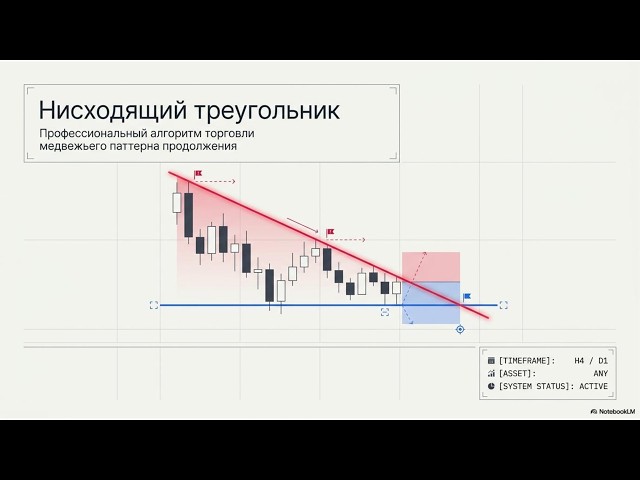 Нисходящий треугольник
Профессиональный алгоритм торговли медвежьего паттерна продолжения

[TIMEFRAME]: H4 / D1
[ASSET]: ANY
[SYSTEM STATUS]: ACTIVE

NotebookLM